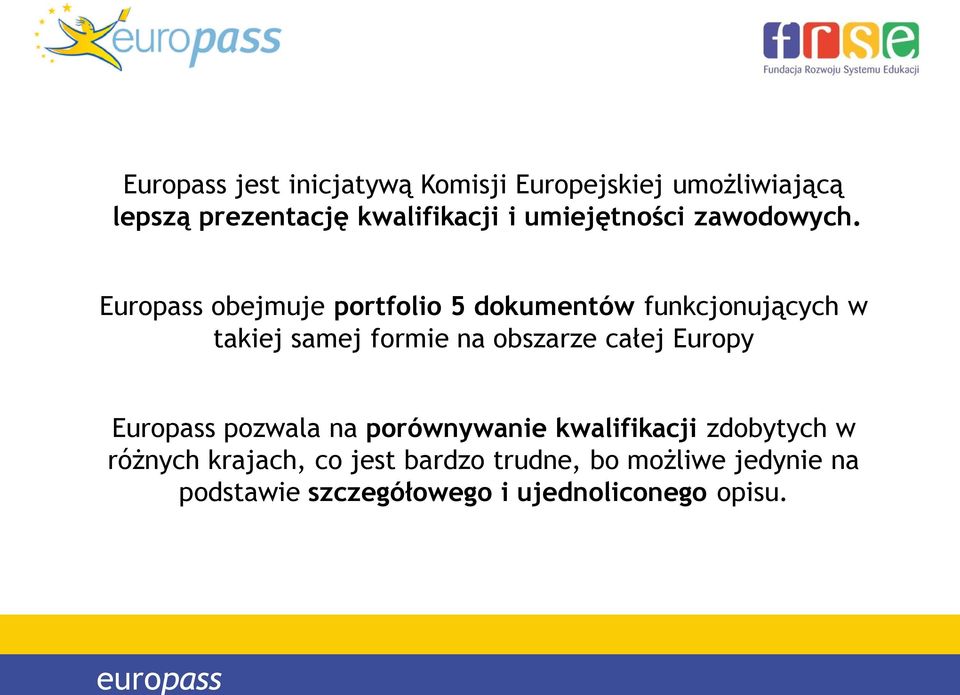 europass

frse
Fundacja Rozwoju Systemu Edukacji

Europass jest inicjatywą Komisji Europejskiej umożliwiającą lepszą prezentację kwalifikacji i umiejętności zawodowych.

Europass obejmuje portfolio 5 dokumentów funkcjonujących w takiej samej formie na obszarze całej Europy

Europass pozwala na porównywanie kwalifikacji zdobytych w różnych krajach, co jest bardzo trudne, bo możliwe jedynie na podstawie szczegółowego i ujednoliconego opisu.

europass